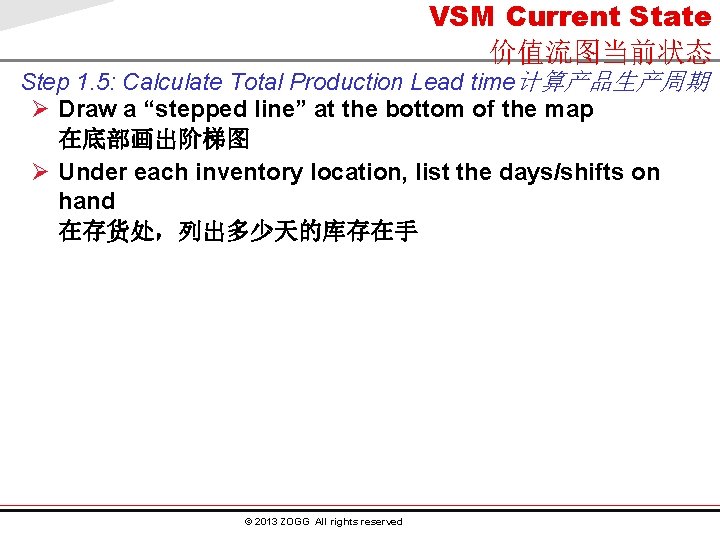 VSM Current State
价值流图当前状态

Step 1.5: Calculate Total Production Lead time计算产品生产周期

➢ Draw a “stepped line” at the bottom of the map
在底部画出阶梯图

➢ Under each inventory location, list the days/shifts on hand
在存货处，列出多少天的库存在手

© 2013 ZOGG All rights reserved